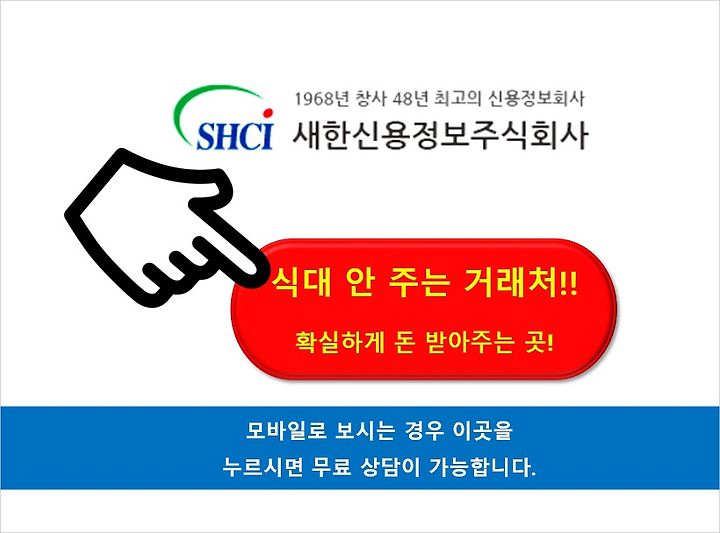 SHCI

1968년 창사 48년 최고의 신용정보회사
새한신용정보주식회사

식대 안 주는 거래처!!
확실하게 돈 받아주는 곳!

모바일로 보시는 경우 이곳을
누르시면 무료 상담이 가능합니다.